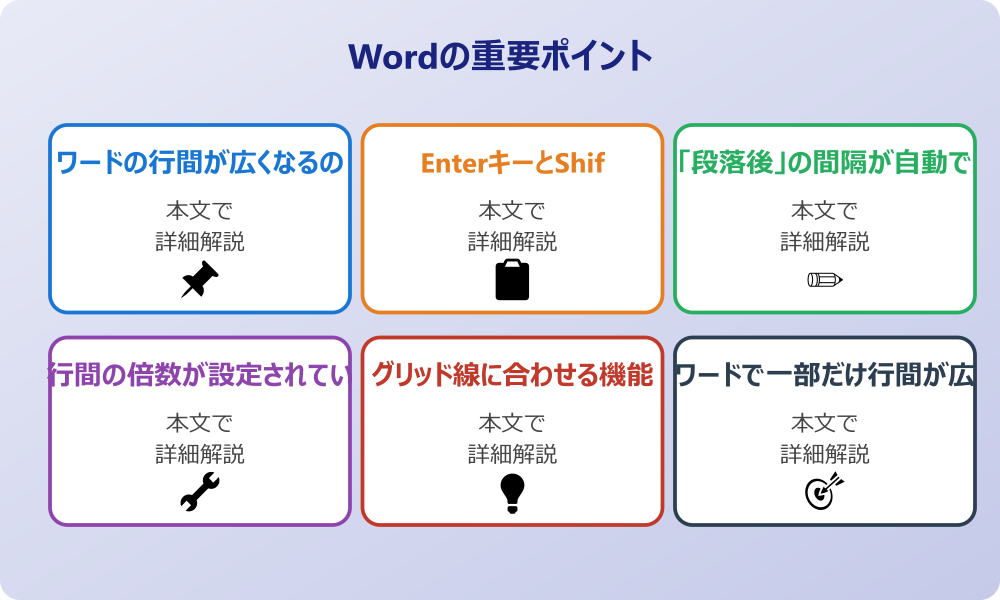 Wordの重要ポイント

ワードの行間が広くなるの

本文で
詳細解説

EnterキーとShif

本文で
詳細解説

「段落後」の間隔が自動で

本文で
詳細解説

行間の倍数が設定されてい

本文で
詳細解説

グリッド線に合わせる機能

本文で
詳細解説

ワードで一部だけ行間が広

本文で
詳細解説